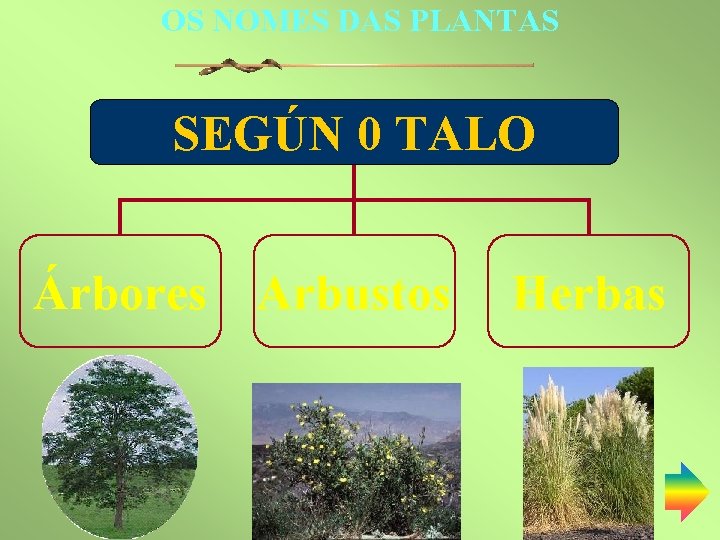 OS NOMES DAS PLANTAS

SEGÚN 0 TALO

Árbores

Arbustos

Herbas